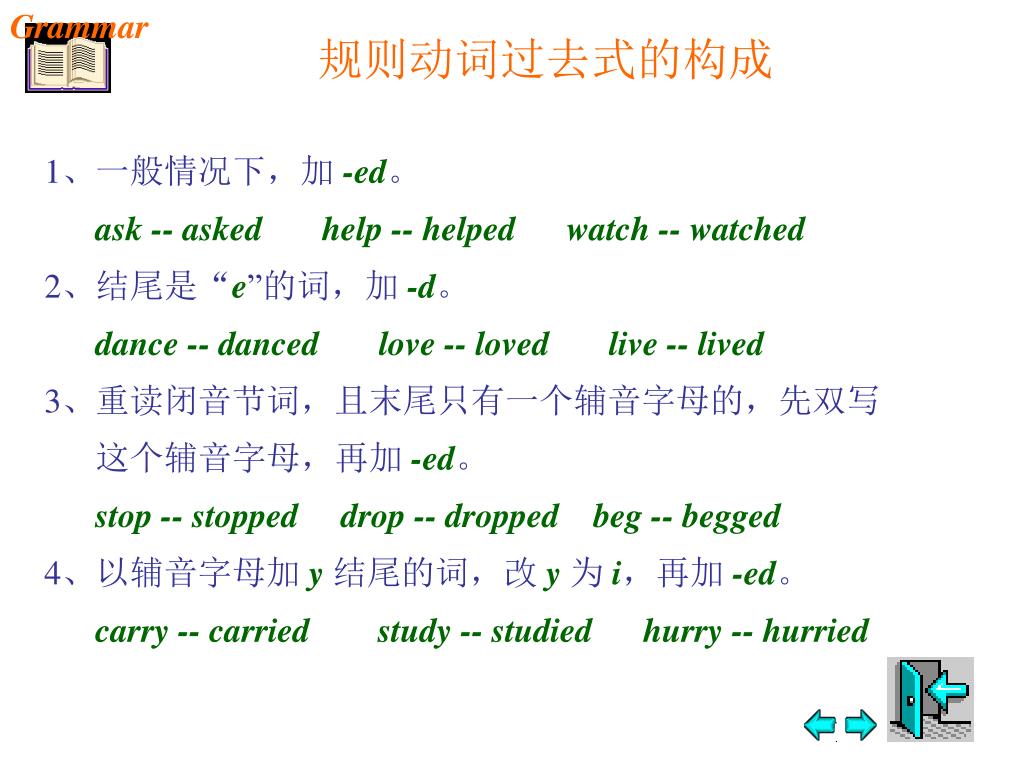 Grammar

规则动词过去式的构成

1、一般情况下，加 -ed。

ask -- asked help -- helped watch -- watched

2、结尾是 “e”的词，加 -d。

dance -- danced love -- loved live -- lived

3、重读闭音节词，且末尾只有一个辅音字母的，先双写这个辅音字母，再加 -ed。

stop -- stopped drop -- dropped beg -- begged

4、以辅音字母加 y 结尾的词，改 y 为 i，再加 -ed。

carry -- carried study -- studied hurry -- hurried